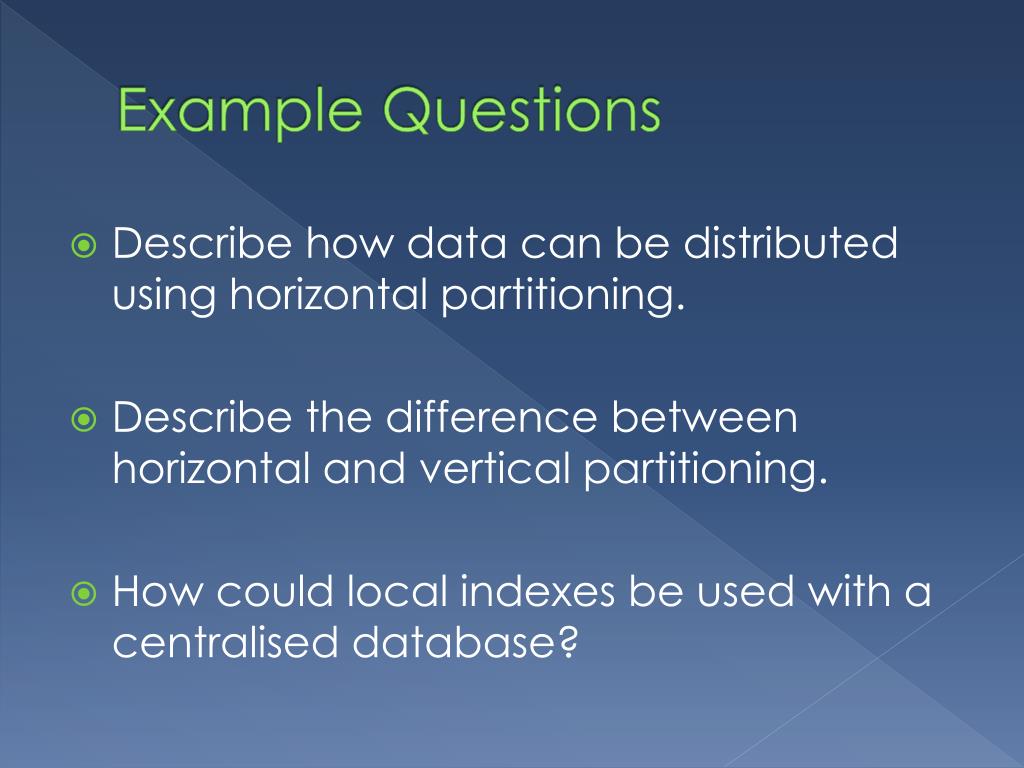 Example Questions

Describe how data can be distributed using horizontal partitioning.

Describe the difference between horizontal and vertical partitioning.

How could local indexes be used with a centralised database?